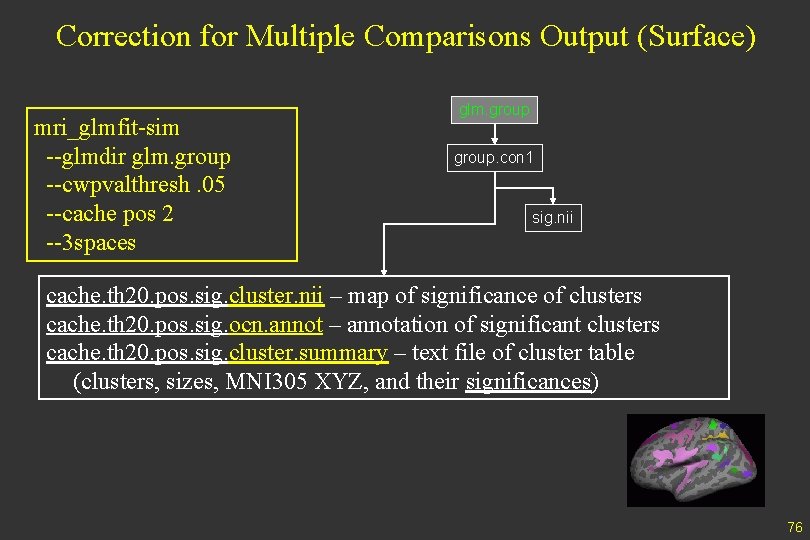 Correction for Multiple Comparisons Output (Surface)

mri_glmfit-sim
--glmdir glm.group
--cwpvalthresh .05
--cache pos 2
--3spaces

glm.group

group.con1

sig.nii

cache.th20.pos.sig.cluster.nii – map of significance of clusters
cache.th20.pos.sig.ocn.annot – annotation of significant clusters
cache.th20.pos.sig.cluster.summary – text file of cluster table (clusters, sizes, MNI305 XYZ, and their significances)

76